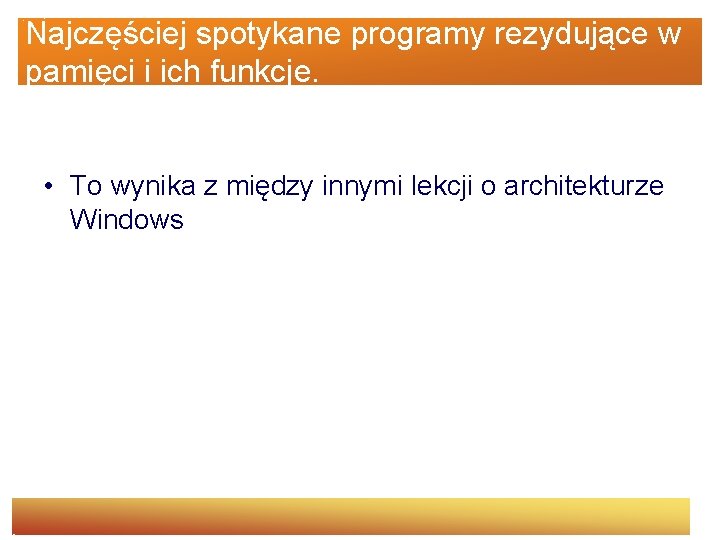 Najczęściej spotykane programy rezydujące w pamięci i ich funkcje.

• To wynika z między innymi lekcji o architekturze Windows